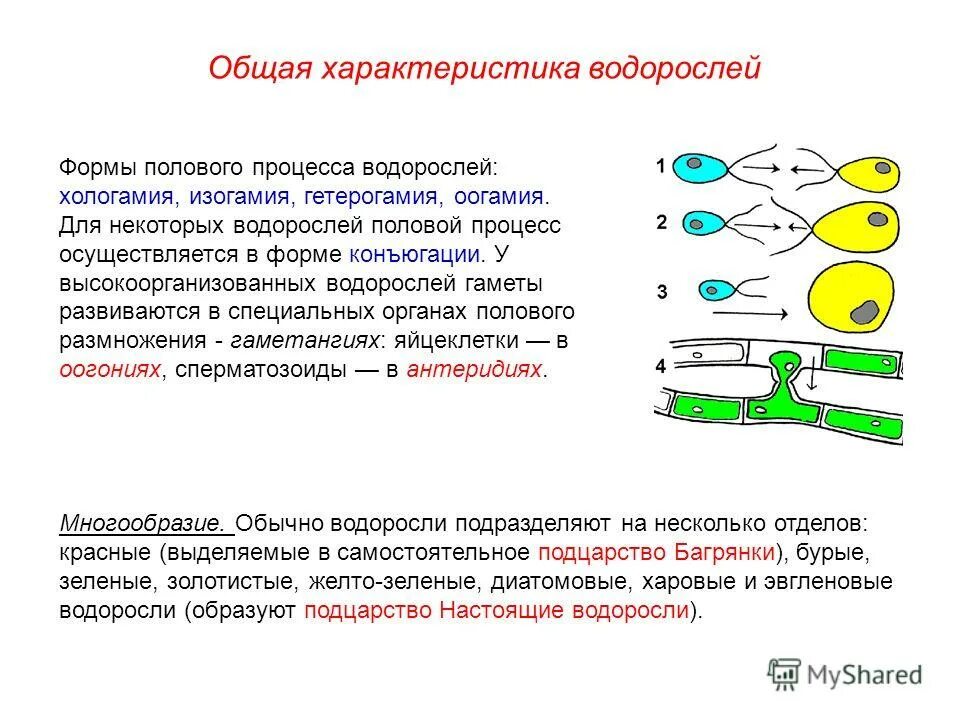 Общая характеристика водорослей

Формы полового процесса водорослей: хологамия, изогамия, гетерогамия, оогамия. Для некоторых водорослей половой процесс осуществляется в форме конъюгации. У высокоорганизованных водорослей гаметы развиваются в специальных органах полового размножения - гаметангиях: яйцеклетки — в оогониях, сперматозоиды — в антеридиях.

1

2

3

4

Многообразие. Обычно водоросли подразделяют на несколько отделов: красные (выделяемые в самостоятельное подцарство Багрянки), бурые, зеленые, золотистые, желто-зеленые, диатомовые, харовые и эвгленовые водоросли (образуют подцарство Настоящие водоросли).

MyShared